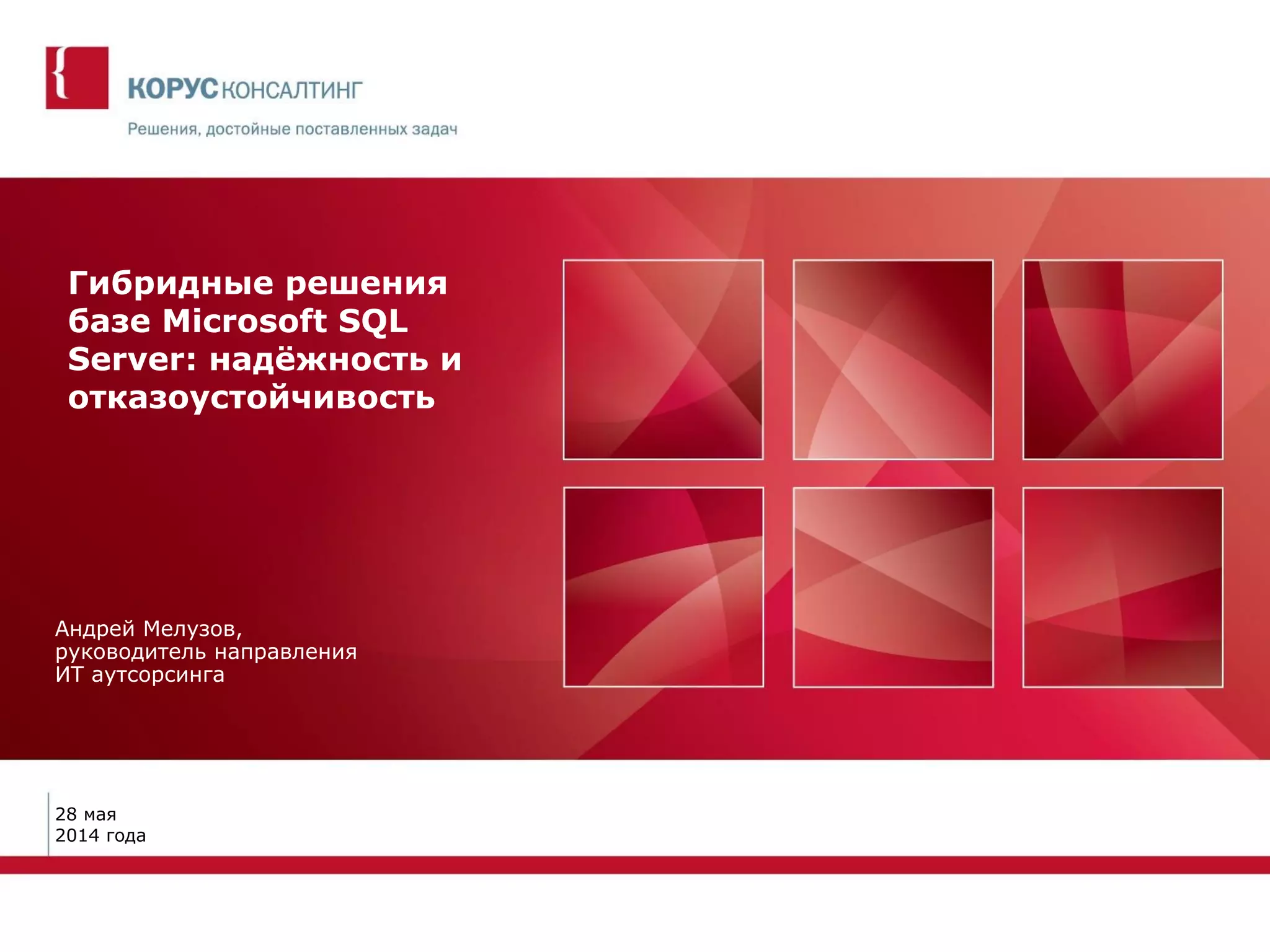 {

КОРУС КОНСАЛТИНГ

Решения, достойные поставленных задач

Гибридные решения базе Microsoft SQL Server: надёжность и отказоустойчивость

Андрей Мелузов,
руководитель направления
ИТ аутсорсинга

28 мая
2014 года